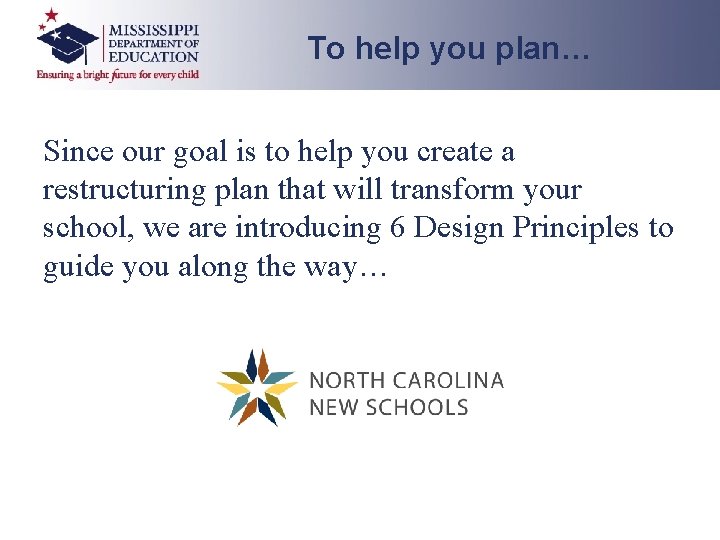 MISSISSIPPI
DEPARTMENT OF
EDUCATION
Ensuring a bright future for every child

To help you plan…

Since our goal is to help you create a restructuring plan that will transform your school, we are introducing 6 Design Principles to guide you along the way…

NORTH CAROLINA
NEW SCHOOLS